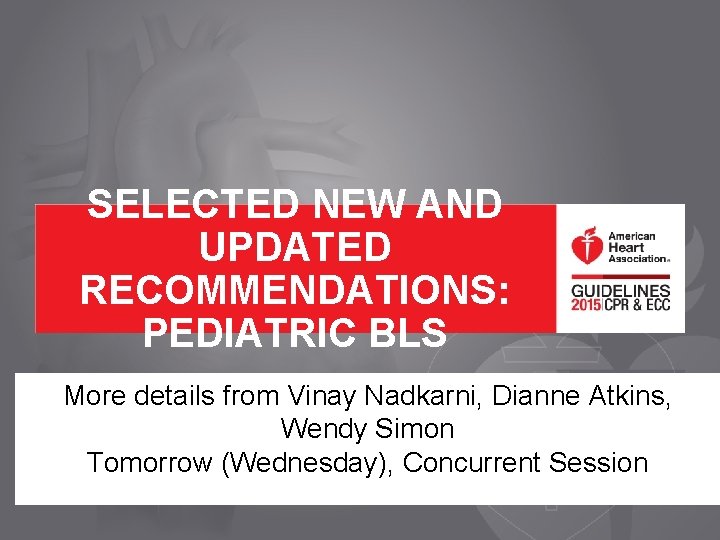 SELECTED NEW AND UPDATED RECOMMENDATIONS: PEDIATRIC BLS

American Heart Association®

GUIDELINES 2015 | CPR & ECC

More details from Vinay Nadkarni, Dianne Atkins, Wendy Simon
Tomorrow (Wednesday), Concurrent Session